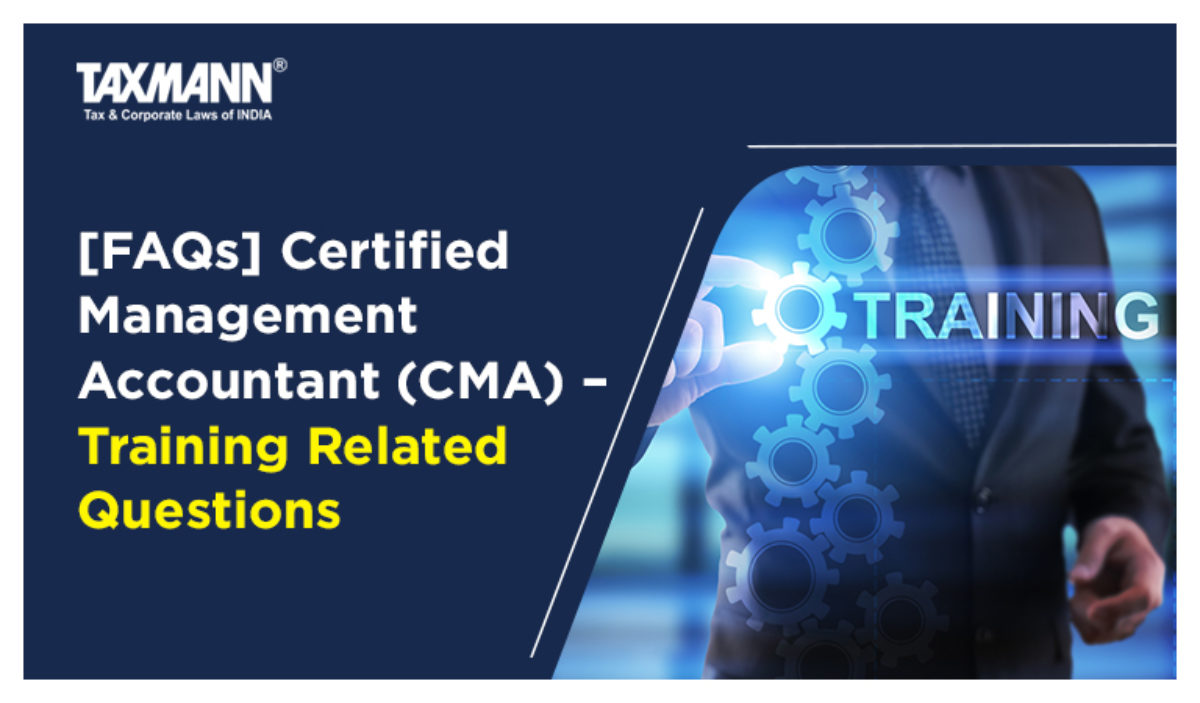 TAXMANN®
Tax & Corporate Laws of INDIA

[FAQs] Certified Management Accountant (CMA) – Training Related Questions

TRAINING